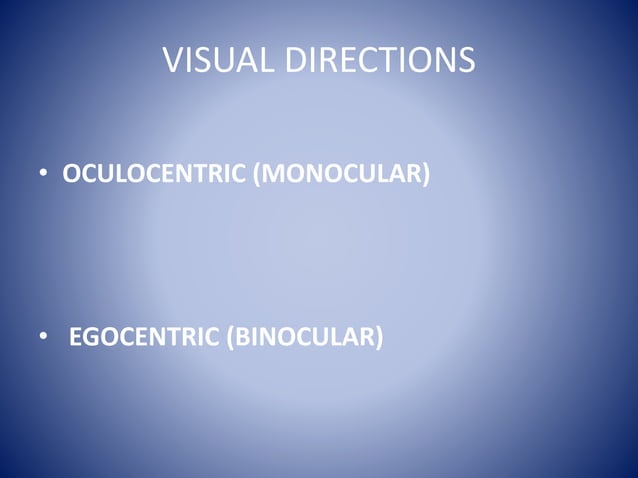 VISUAL DIRECTIONS

• OCULOCENTRIC (MONOCULAR)

• EGOCENTRIC (BINOCULAR)